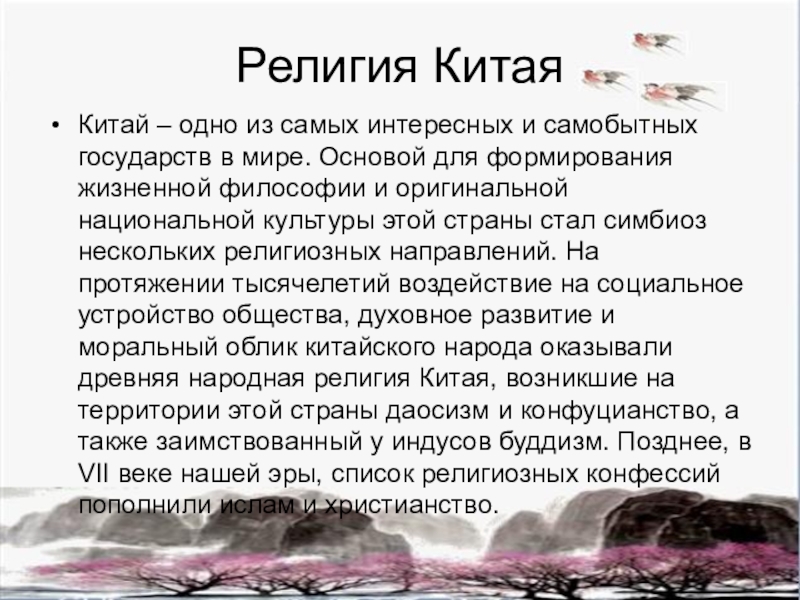 Религия Китая

• Китай – одно из самых интересных и самобытных государств в мире. Основой для формирования жизненной философии и оригинальной национальной культуры этой страны стал симбиоз нескольких религиозных направлений. На протяжении тысячелетий воздействие на социальное устройство общества, духовное развитие и моральный облик китайского народа оказывали древняя народная религия Китая, возникшие на территории этой страны даосизм и конфуцианство, а также заимствованный у индусов буддизм. Позднее, в VII веке нашей эры, список религиозных конфессий пополнили ислам и христианство.